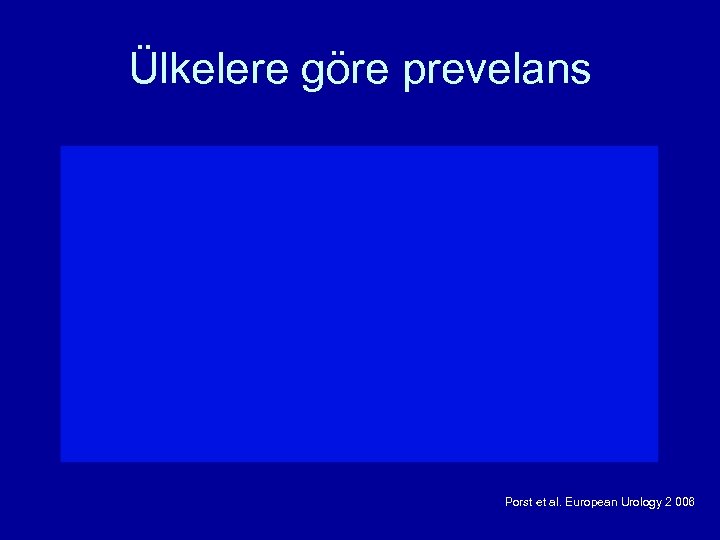 Ülkelere göre prevelans

Porst et al. European Urology 2 006